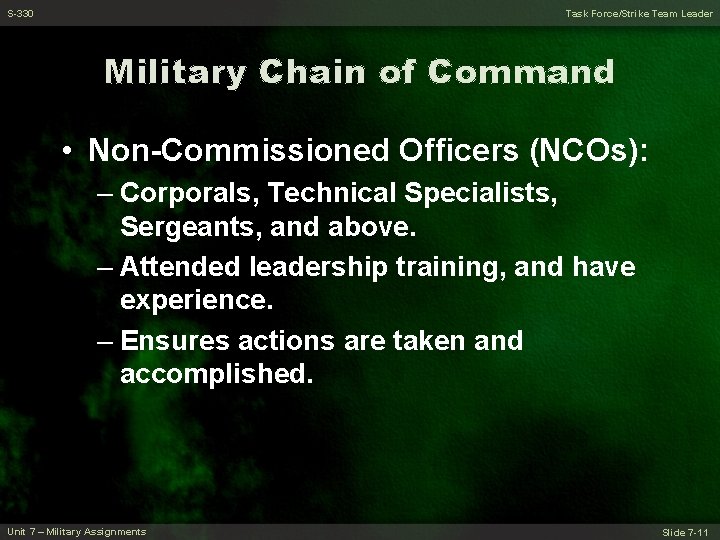 S-330

Task Force/Strike Team Leader

Military Chain of Command

• Non-Commissioned Officers (NCOs):

– Corporals, Technical Specialists, Sergeants, and above.

– Attended leadership training, and have experience.

– Ensures actions are taken and accomplished.

Unit 7 – Military Assignments

Slide 7-11